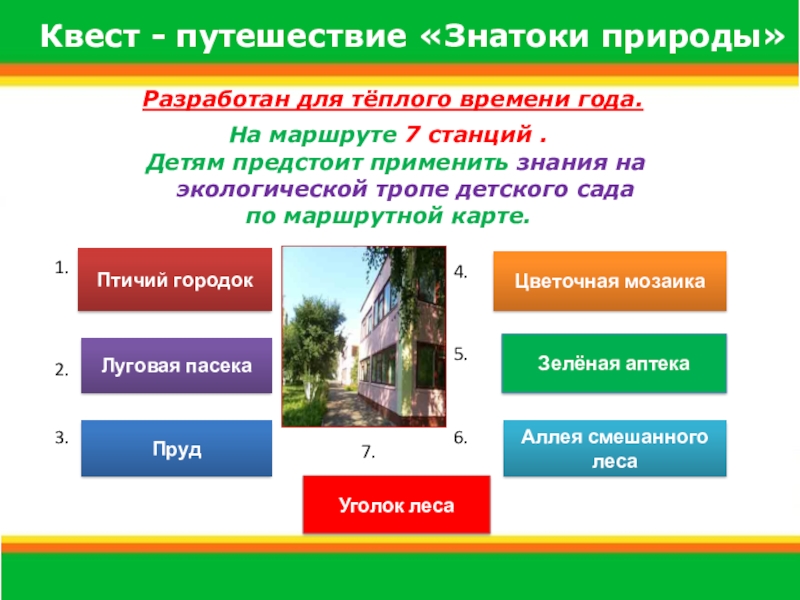 Квест - путешествие «Знатоки природы»

Разработан для тёплого времени года.

На маршруте 7 станций .
Детям предстоит применить знания на экологической тропе детского сада по маршрутной карте.

1. Птичий городок

2. Луговая пасека

3. Пруд

4. Цветочная мозаика

5. Зелёная аптека

6. Аллея смешанного леса

7. Уголок леса